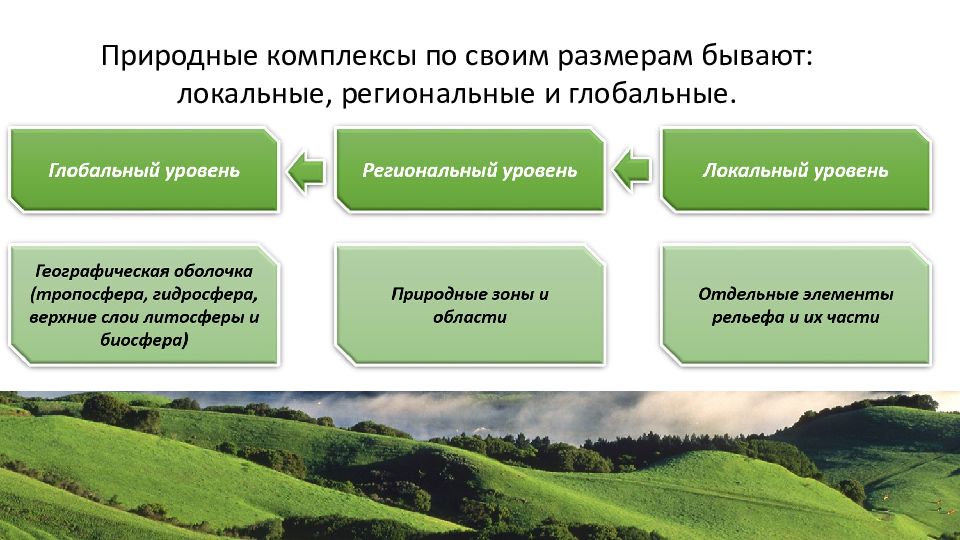 Природные комплексы по своим размерам бывают: локальные, региональные и глобальные.

Глобальный уровень

Региональный уровень

Локальный уровень

Географическая оболочка (тропосфера, гидросфера, верхние слои литосферы и биосфера)

Природные зоны и области

Отдельные элементы рельефа и их части